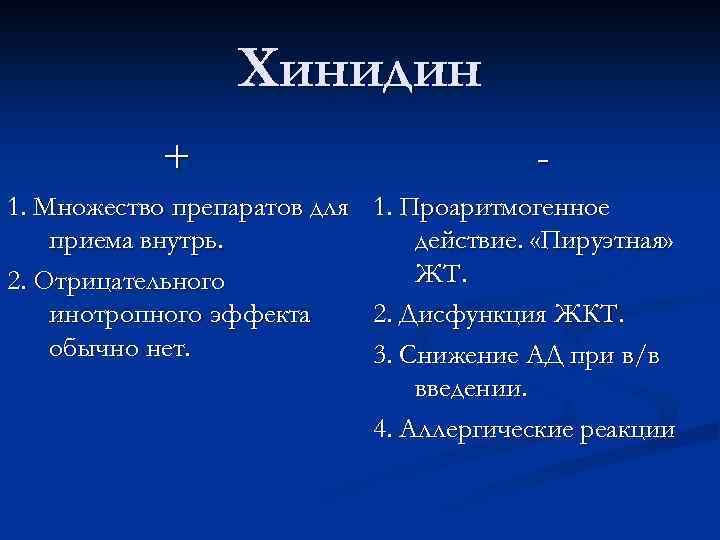 Хинидин

+

1. Множество препаратов для приема внутрь.

2. Отрицательного инотропного эффекта обычно нет.

-

1. Проаритмогенное действие. «Пируэтная» ЖТ.

2. Дисфункция ЖКТ.

3. Снижение АД при в/в введении.

4. Аллергические реакции